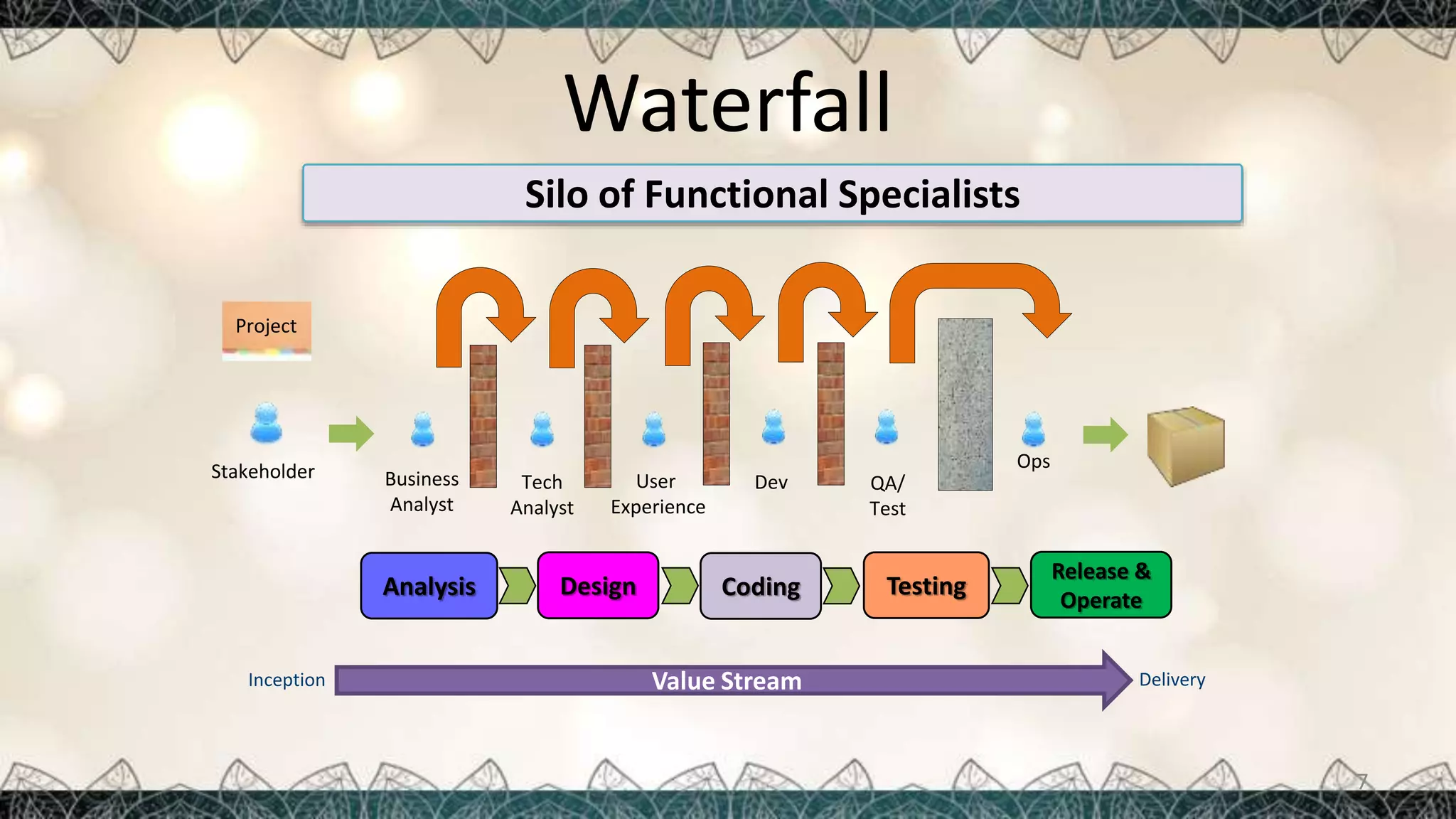 Waterfall

Silo of Functional Specialists

Project

Stakeholder

Business Analyst

Tech Analyst

User Experience

Dev

QA/ Test

Ops

Analysis

Design

Coding

Testing

Release & Operate

Inception

Value Stream

Delivery

7